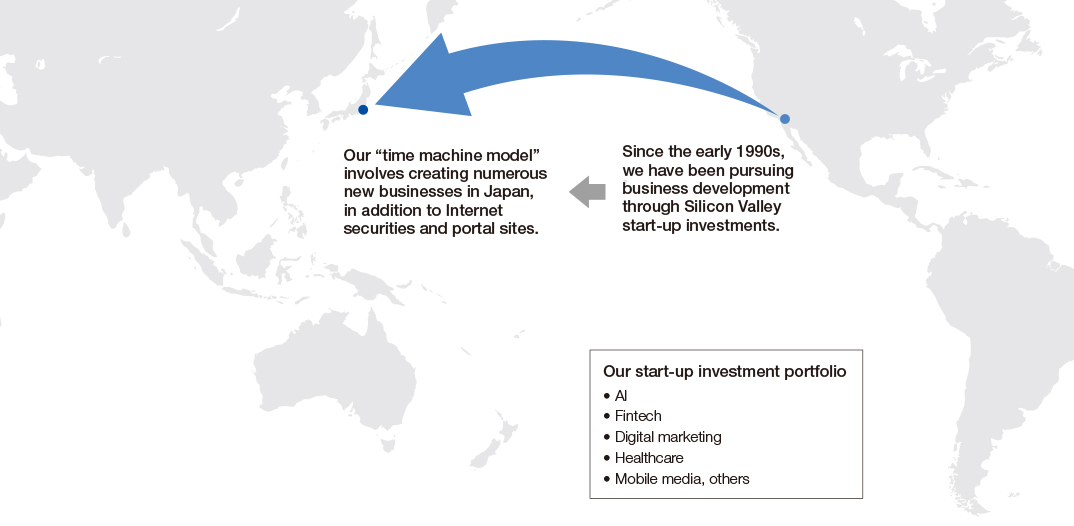 Our “time machine model” involves creating numerous new businesses in Japan, in addition to Internet securities and portal sites.

Since the early 1990s, we have been pursuing business development through Silicon Valley start-up investments.

Our start-up investment portfolio
• AI
• Fintech
• Digital marketing
• Healthcare
• Mobile media, others